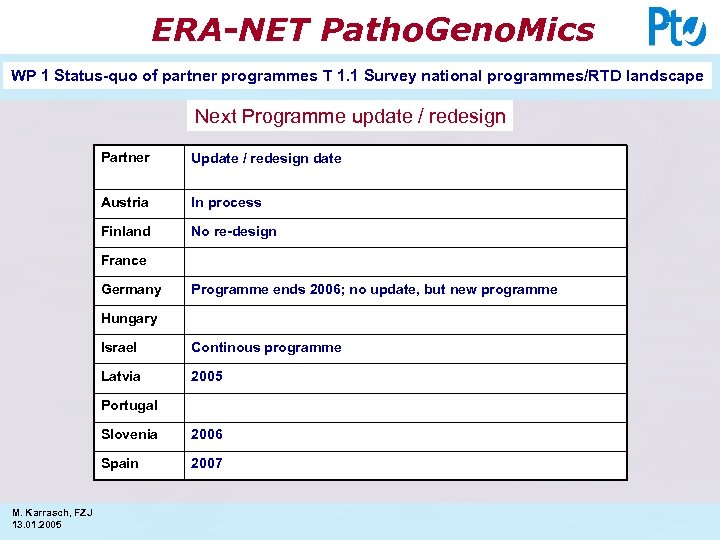 ERA-NET PathoGenoMics

PtJ

WP 1 Status-quo of partner programmes T 1.1 Survey national programmes/RTD landscape

Next Programme update / redesign

| Partner | Update / redesign date |
|---|---|
| Austria | In process |
| Finland | No re-design |
| France | |
| Germany | Programme ends 2006; no update, but new programme |
| Hungary | |
| Israel | Continous programme |
| Latvia | 2005 |
| Portugal | |
| Slovenia | 2006 |
| Spain | 2007 |

M. Karrasch, FZJ
13.01.2005